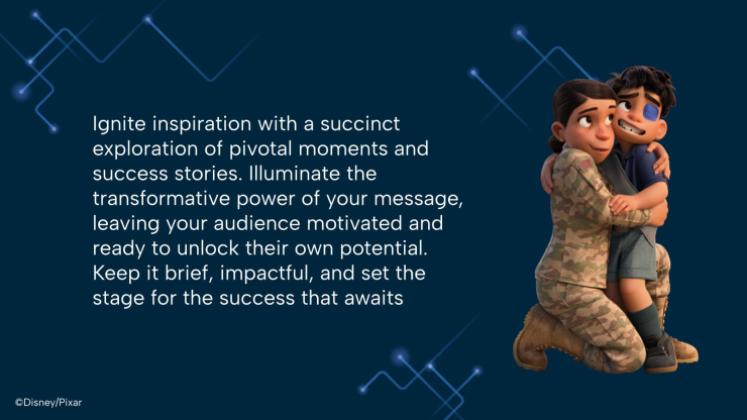 Ignite inspiration with a succinct exploration of pivotal moments and success stories. Illuminate the transformative power of your message, leaving your audience motivated and ready to unlock their own potential. Keep it brief, impactful, and set the stage for the success that awaits

©Disney/Pixar